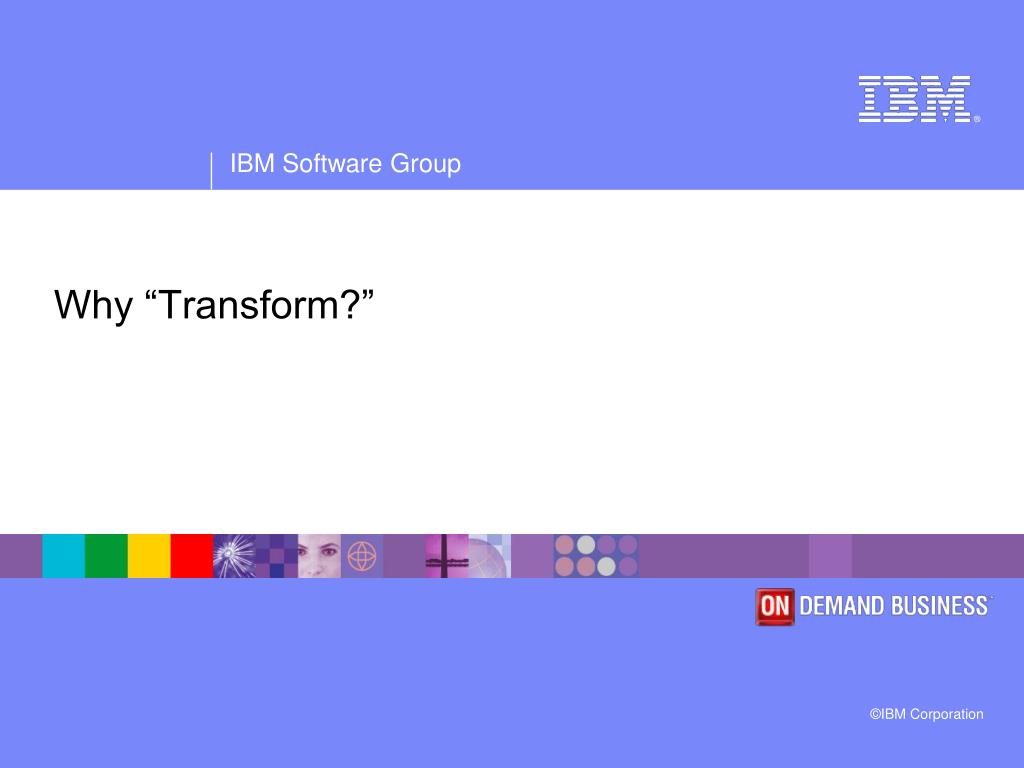 IBM®

IBM Software Group

Why “Transform?”

ON DEMAND BUSINESS

©IBM Corporation